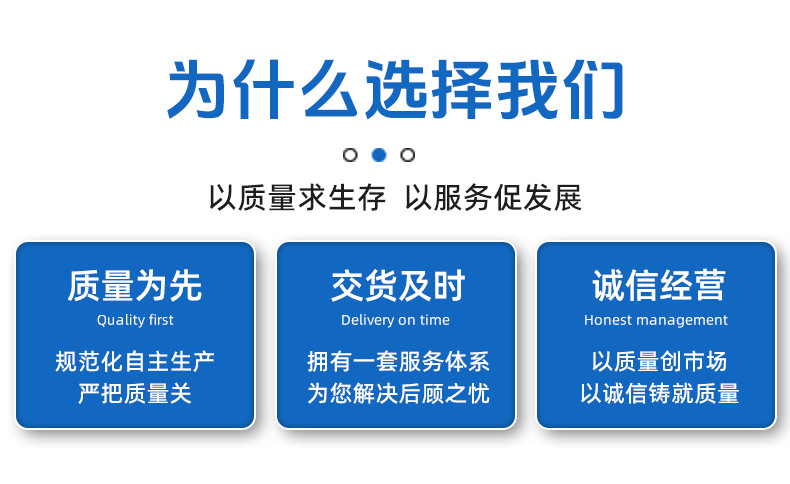 为什么选择我们

以质量求生存 以服务促发展

质量为先
Quality first
规范化自主生产
严把质量关

交货及时
Delivery on time
拥有一套服务体系
为您解决后顾之忧

诚信经营
Honest management
以质量创市场
以诚信铸就质量